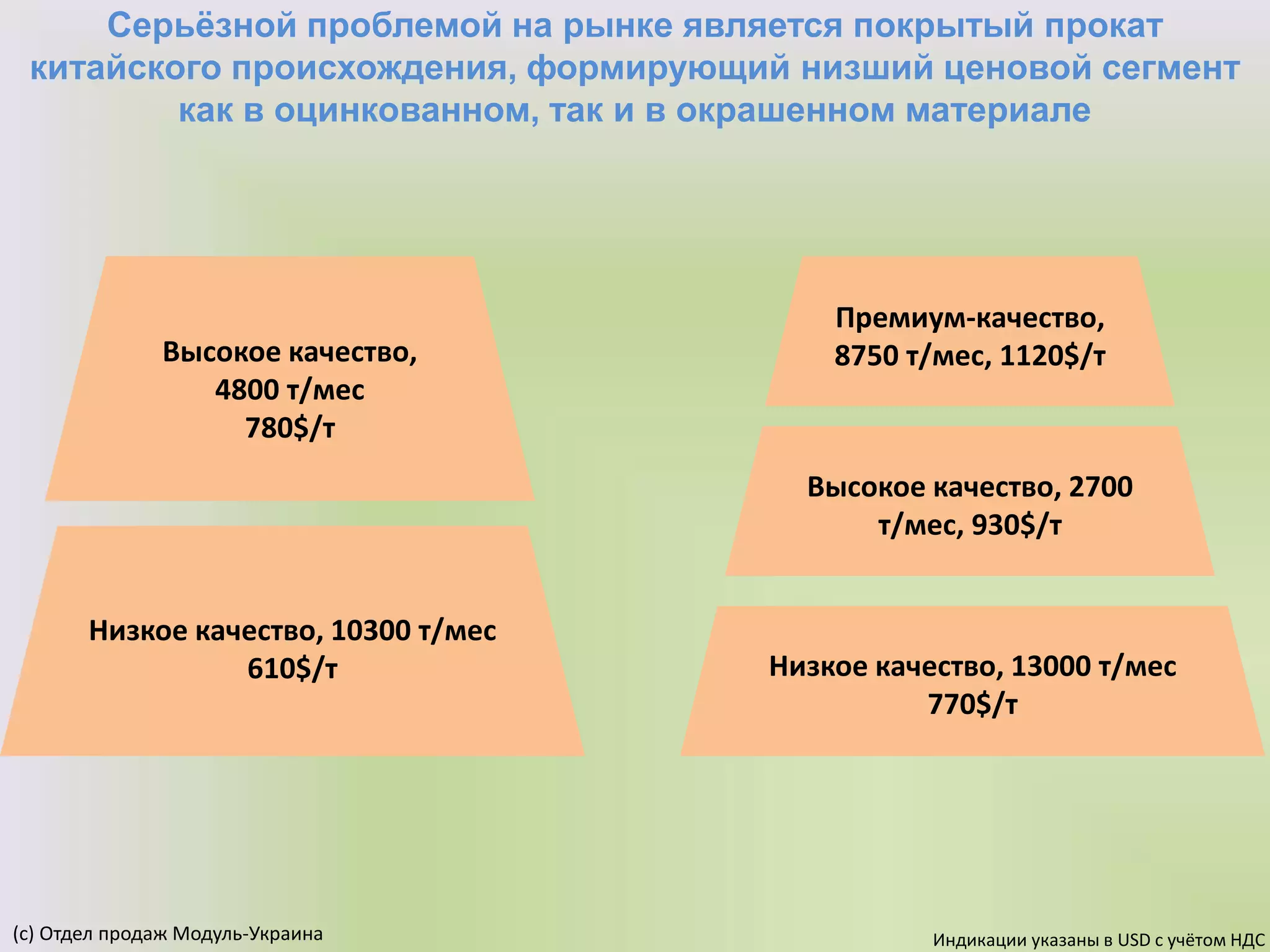 Серьёзной проблемой на рынке является покрытый прокат китайского происхождения, формирующий низший ценовой сегмент как в оцинкованном, так и в окрашенном материале

Высокое качество,
4800 т/мес
780$/т

Низкое качество, 10300 т/мес
610$/т

Премиум-качество,
8750 т/мес, 1120$/т

Высокое качество, 2700 т/мес, 930$/т

Низкое качество, 13000 т/мес
770$/т

(с) Отдел продаж Модуль-Украина

Индикации указаны в USD с учётом НДС